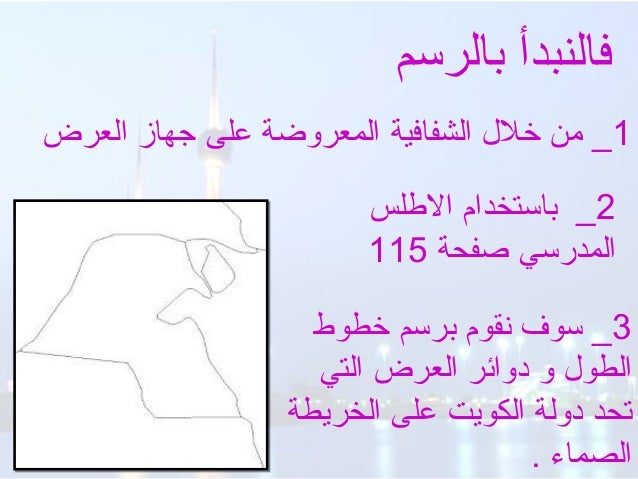 فالنبدأ بالرسم

1_ من خلال الشفافية المعروضة على جهاز العرض

2_ باستخدام الاطلس المدرسي صفحة 115

3_ سوف نقوم برسم خطوط الطول و دوائر العرض التي تحد دولة الكويت على الخريطة الصماء .